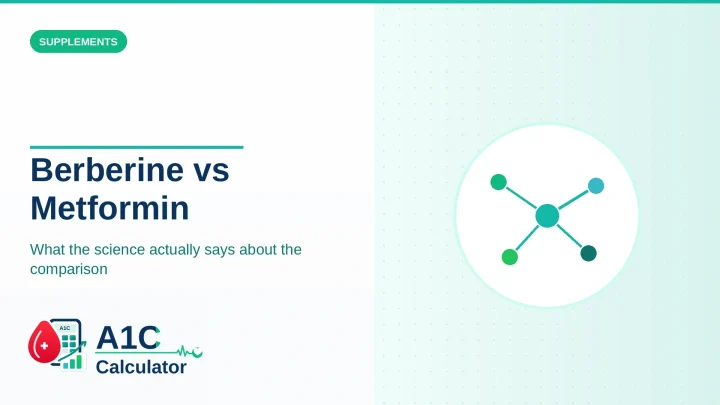 SUPPLEMENTS

Berberine vs Metformin

What the science actually says about the comparison

A1C

A1C
Calculator